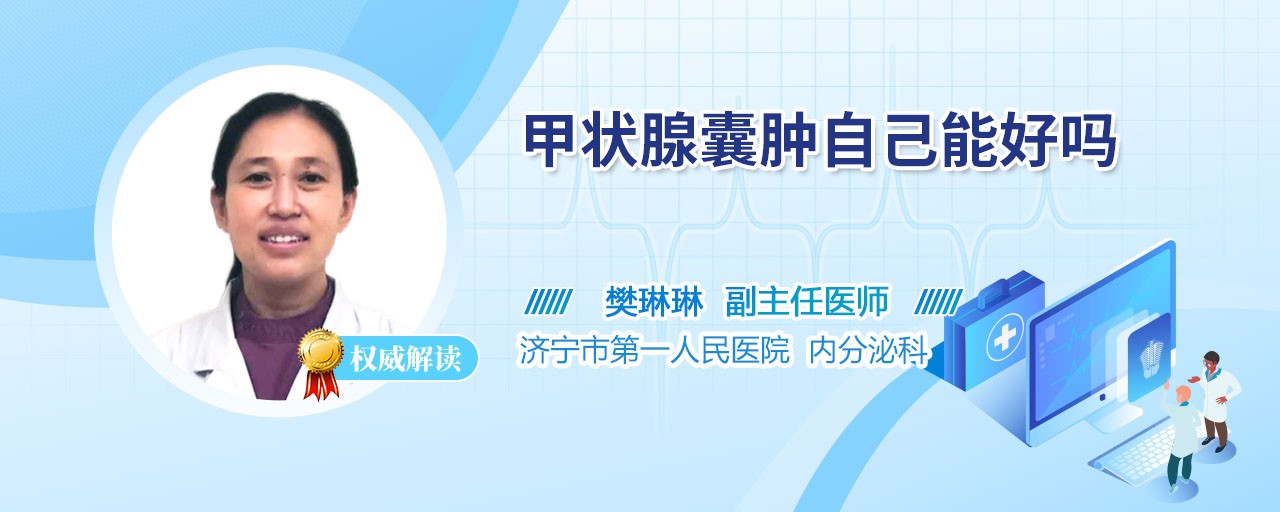 甲状腺囊肿自己能好吗

樊琳琳 副主任医师

济宁市第一人民医院 内分泌科

权威解读